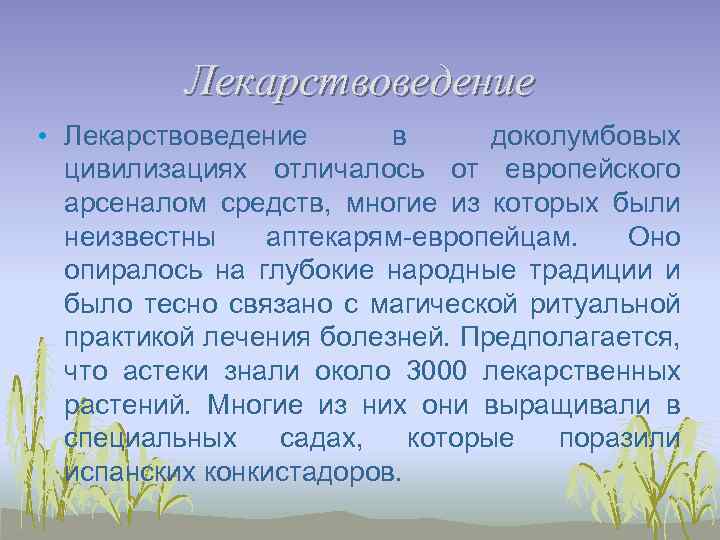 Лекарствоведение

• Лекарствоведение в доколумбовых цивилизациях отличалось от европейского арсеналом средств, многие из которых были неизвестны аптекарям-европейцам. Оно опиралось на глубокие народные традиции и было тесно связано с магической ритуальной практикой лечения болезней. Предполагается, что астеки знали около 3000 лекарственных растений. Многие из них они выращивали в специальных садах, которые поразили испанских конкистадоров.